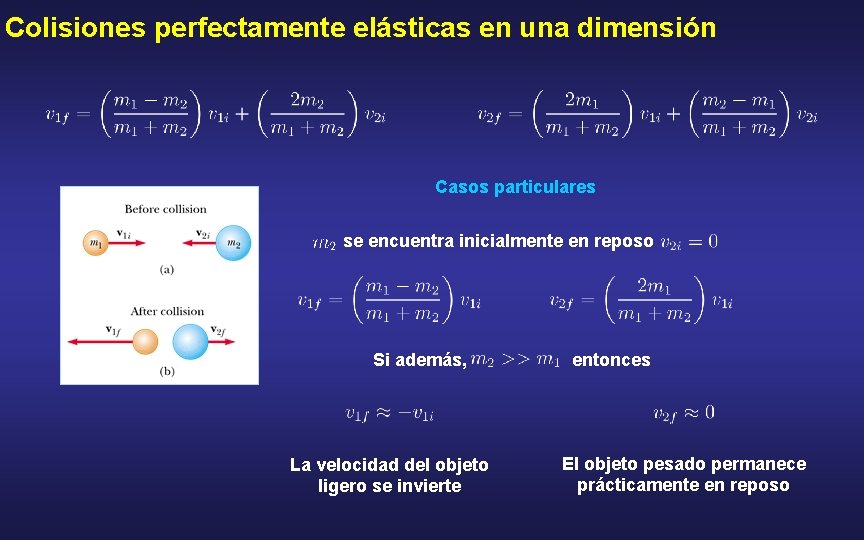 Colisiones perfectamente elásticas en una dimensión

$v_{1f} = \left(\frac{m_1 - m_2}{m_1 + m_2}\right) v_{1i} + \left(\frac{2m_2}{m_1 + m_2}\right) v_{2i}$

$v_{2f} = \left(\frac{2m_1}{m_1 + m_2}\right) v_{1i} + \left(\frac{m_2 - m_1}{m_1 + m_2}\right) v_{2i}$

Before collision

$m_1$ $\mathbf{v}_{1i}$ $\mathbf{v}_{2i}$ $m_2$

(a)

After collision

$\mathbf{v}_{1f}$ $\mathbf{v}_{2f}$

(b)

Casos particulares

$m_2$ se encuentra inicialmente en reposo $v_{2i} = 0$

$v_{1f} = \left(\frac{m_1 - m_2}{m_1 + m_2}\right) v_{1i}$

$v_{2f} = \left(\frac{2m_1}{m_1 + m_2}\right) v_{1i}$

Si además, $m_2 >> m_1$ entonces

$v_{1f} \approx -v_{1i}$

$v_{2f} \approx 0$

La velocidad del objeto ligero se invierte

El objeto pesado permanece prácticamente en reposo